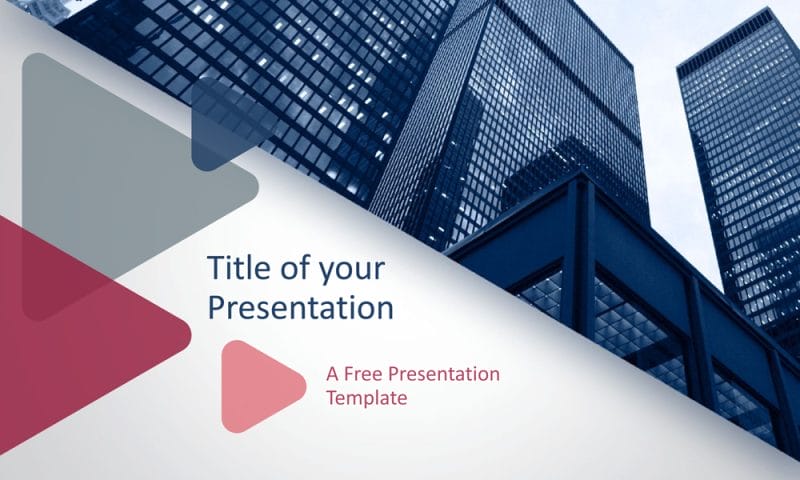 Title of your Presentation

A Free Presentation Template